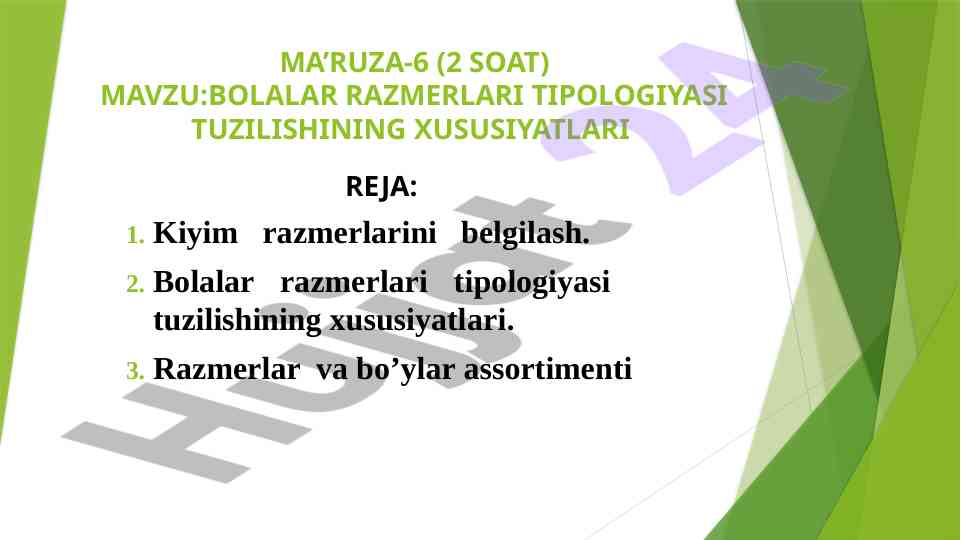 MA’RUZA-6 (2 SOAT)
MAVZU:BOLALAR RAZMERLARI TIPOLOGIYASI TUZILISHINING XUSUSIYATLARI

REJA:

1. Kiyim razmerlarini belgilash.
2. Bolalar razmerlari tipologiyasi tuzilishining xususiyatlari.
3. Razmerlar va bo’ylar assortimenti

Hujjat 24